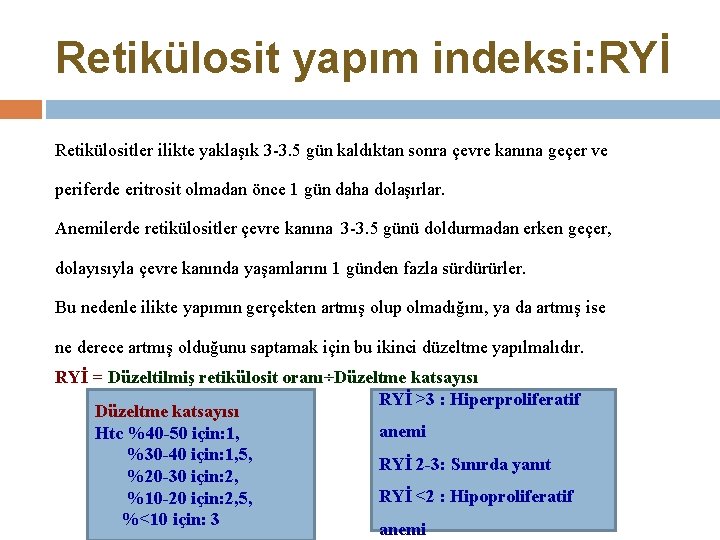 Retikülosit yapım indeksi:RYİ

Retikülositler ilikte yaklaşık 3-3.5 gün kaldıktan sonra çevre kanına geçer ve periferde eritrosit olmadan önce 1 gün daha dolaşırlar.

Anemilerde retikülositler çevre kanına 3-3.5 günü doldurmadan erken geçer, dolayısıyla çevre kanında yaşamlarını 1 günden fazla sürdürürler.

Bu nedenle ilikte yapımın gerçekten artmış olup olmadığını, ya da artmış ise ne derece artmış olduğunu saptamak için bu ikinci düzeltme yapılmalıdır.

RYİ = Düzeltilmiş retikülosit oranı÷Düzeltme katsayısı

Düzeltme katsayısı
Htc %40-50 için:1,
%30-40 için:1,5,
%20-30 için:2,
%10-20 için:2,5,
%<10 için: 3

RYİ >3 : Hiperproliferatif anemi
RYİ 2-3: Sınırda yanıt
RYİ <2 : Hipoproliferatif anemi